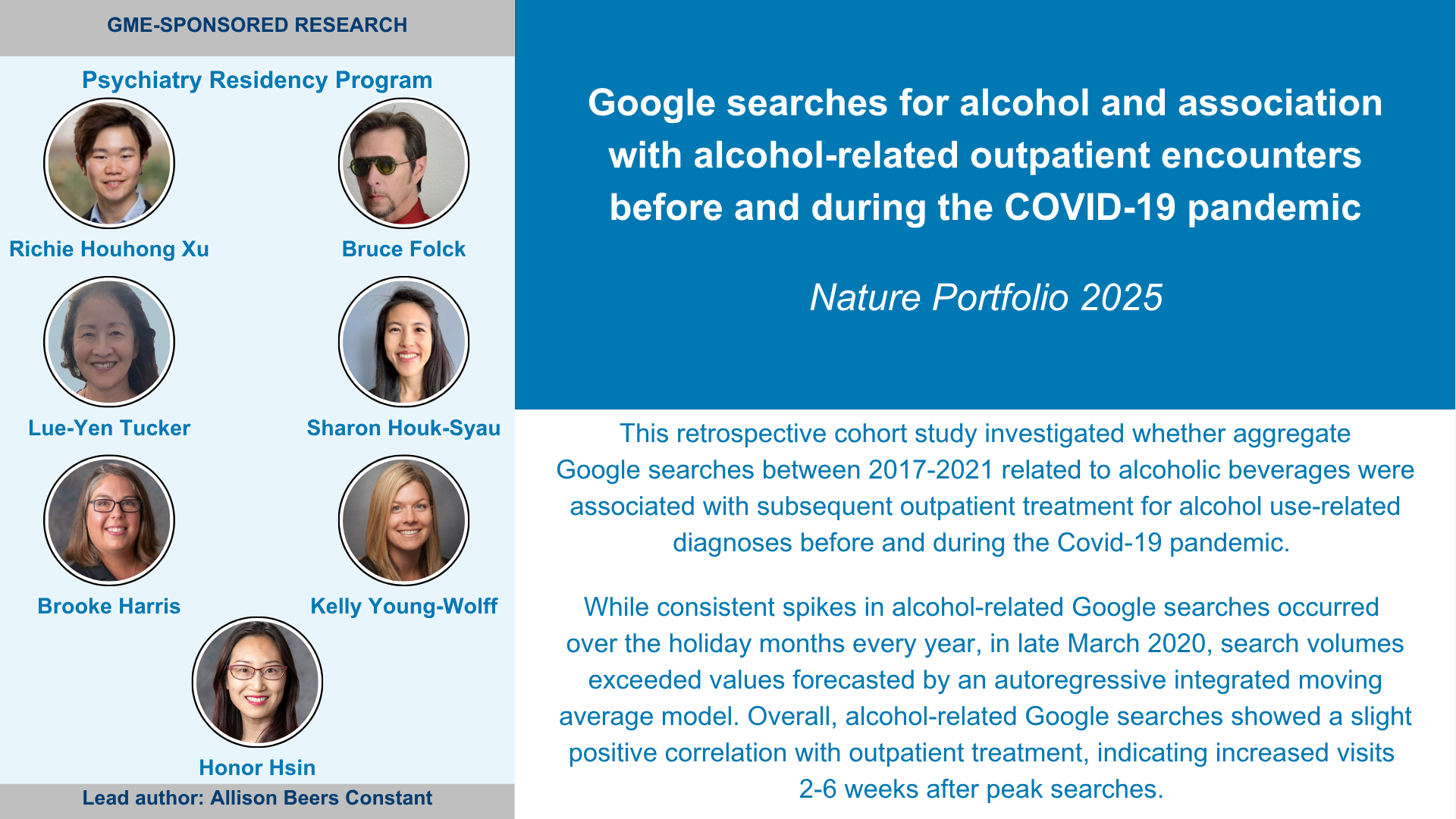 GME-SPONSORED RESEARCH

Psychiatry Residency Program

Richie Houhong Xu

Bruce Folck

Lue-Yen Tucker

Sharon Houk-Syau

Brooke Harris

Kelly Young-Wolff

Honor Hsin

Lead author: Allison Beers Constant

Google searches for alcohol and association with alcohol-related outpatient encounters before and during the COVID-19 pandemic

Nature Portfolio 2025

This retrospective cohort study investigated whether aggregate Google searches between 2017-2021 related to alcoholic beverages were associated with subsequent outpatient treatment for alcohol use-related diagnoses before and during the Covid-19 pandemic.

While consistent spikes in alcohol-related Google searches occurred over the holiday months every year, in late March 2020, search volumes exceeded values forecasted by an autoregressive integrated moving average model. Overall, alcohol-related Google searches showed a slight positive correlation with outpatient treatment, indicating increased visits 2-6 weeks after peak searches.